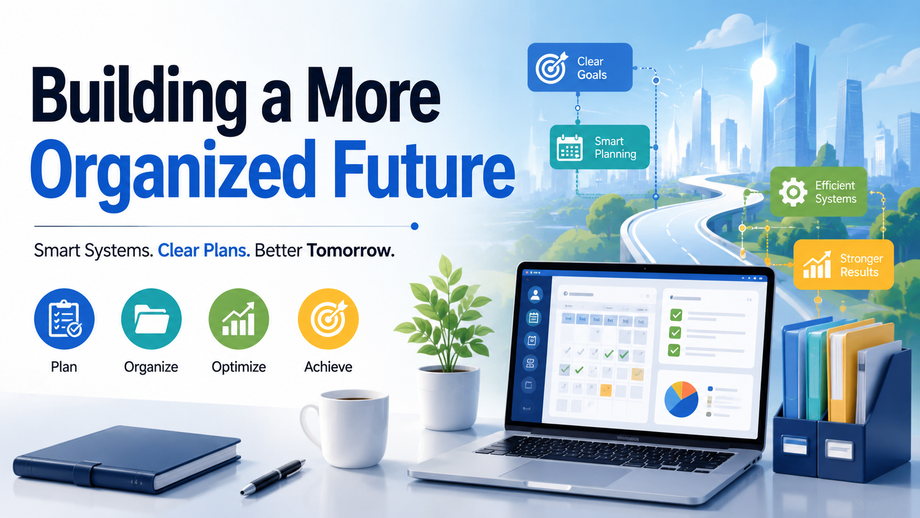 Building a More Organized Future

Smart Systems. Clear Plans. Better Tomorrow.

Plan
Organize
Optimize
Achieve

Clear Goals
Smart Planning
Efficient Systems
Stronger Results